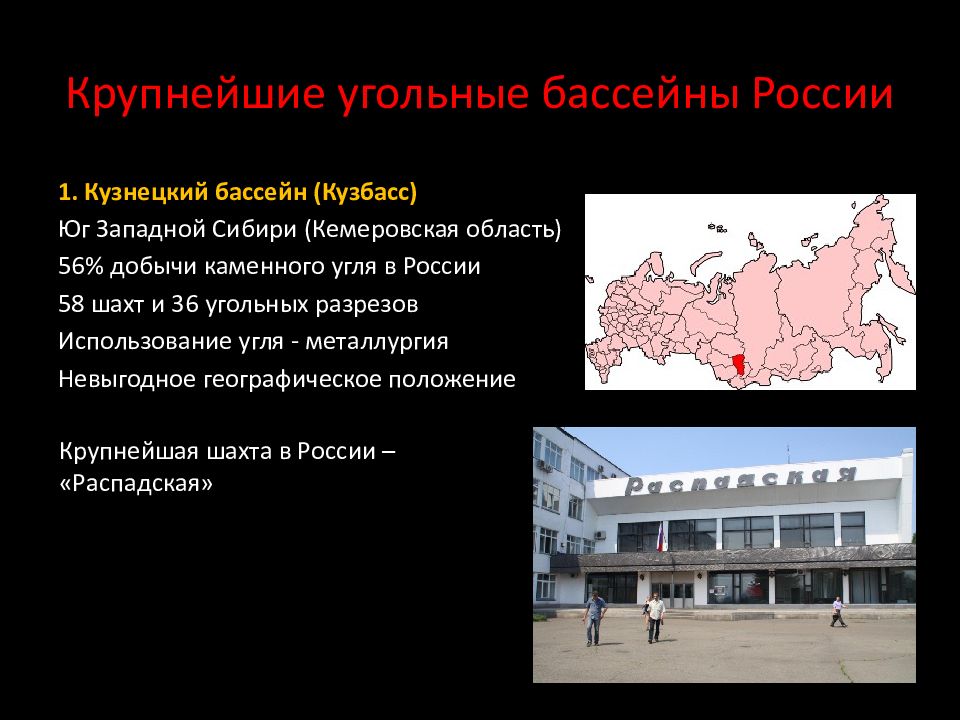 Крупнейшие угольные бассейны России

1. Кузнецкий бассейн (Кузбасс)
Юг Западной Сибири (Кемеровская область)
56% добычи каменного угля в России
58 шахт и 36 угольных разрезов
Использование угля - металлургия
Невыгодное географическое положение

Крупнейшая шахта в России – «Распадская»

Распадская